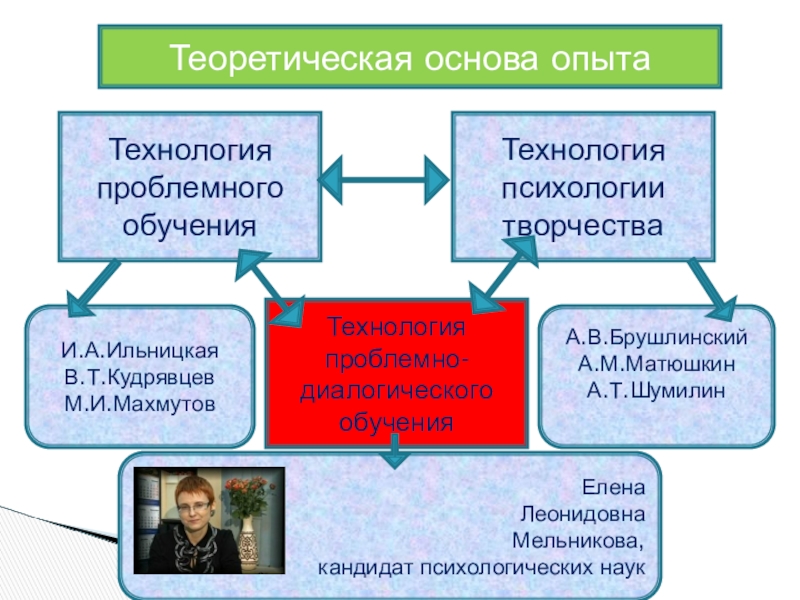 Теоретическая основа опыта

Технология проблемного обучения

Технология психологии творчества

И.А.Ильницкая
В.Т.Кудрявцев
М.И.Махмутов

Технология проблемно-диалогического обучения

А.В.Брушлинский
А.М.Матюшкин
А.Т.Шумилин

Елена
Леонидовна
Мельникова,
кандидат психологических наук